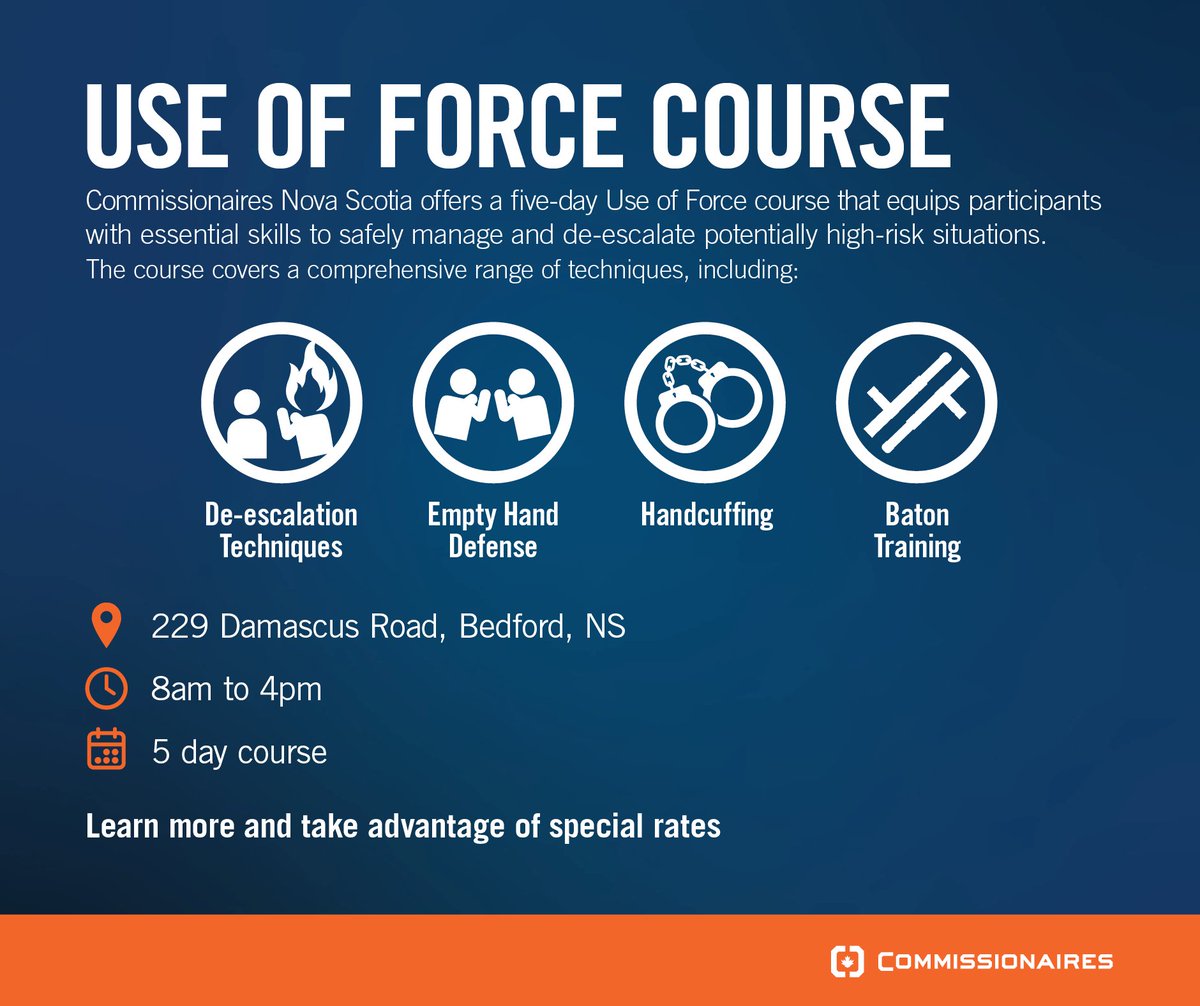 USE OF FORCE COURSE

Commissionaires Nova Scotia offers a five-day Use of Force course that equips participants with essential skills to safely manage and de-escalate potentially high-risk situations. The course covers a comprehensive range of techniques, including:

De-escalation Techniques

Empty Hand Defense

Handcuffing

Baton Training

229 Damascus Road, Bedford, NS

8am to 4pm

5 day course

Learn more and take advantage of special rates

COMMISSIONAIRES